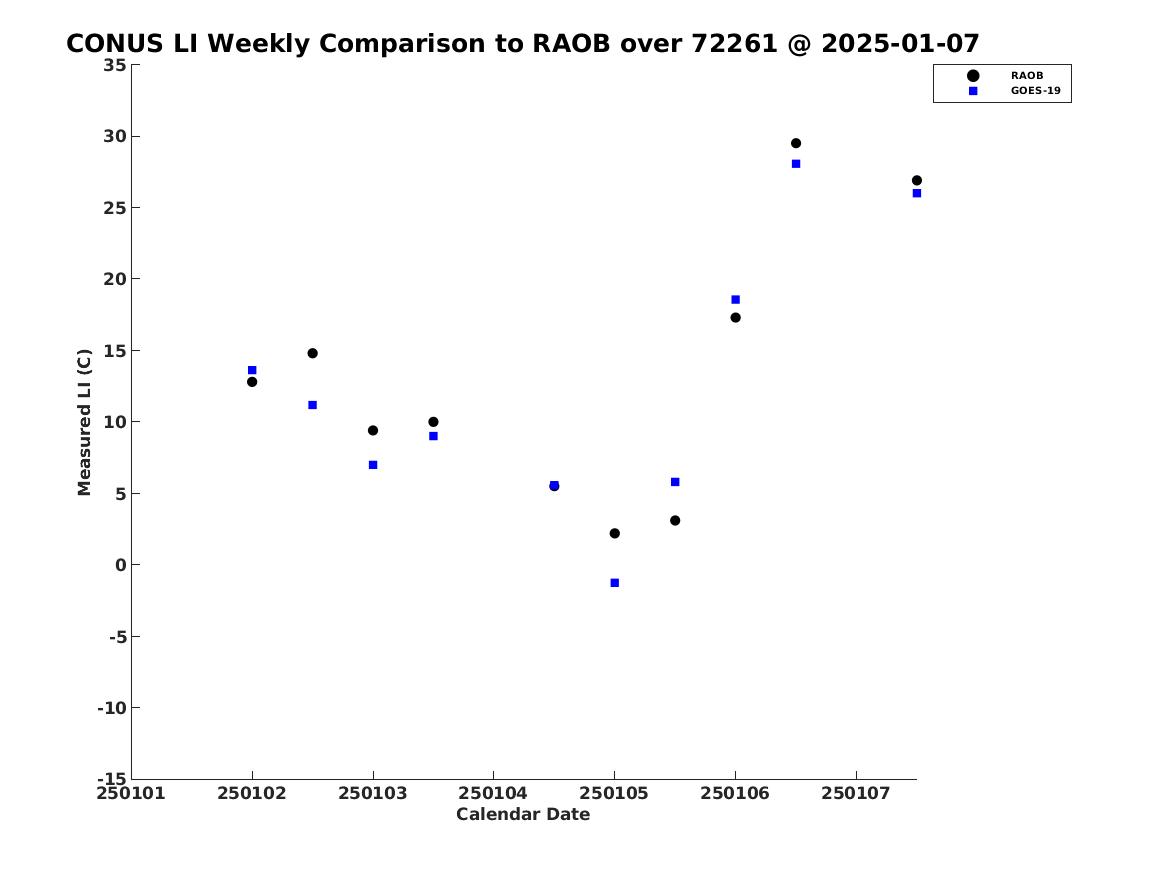 CONUS LI Weekly Comparison to RAOB over 72261 @ 2025-01-07

RAOB
GOES-19

Measured LI (C)

35
30
25
20
15
10
5
0
-5
-10
-15

250101 250102 250103 250104 250105 250106 250107

Calendar Date